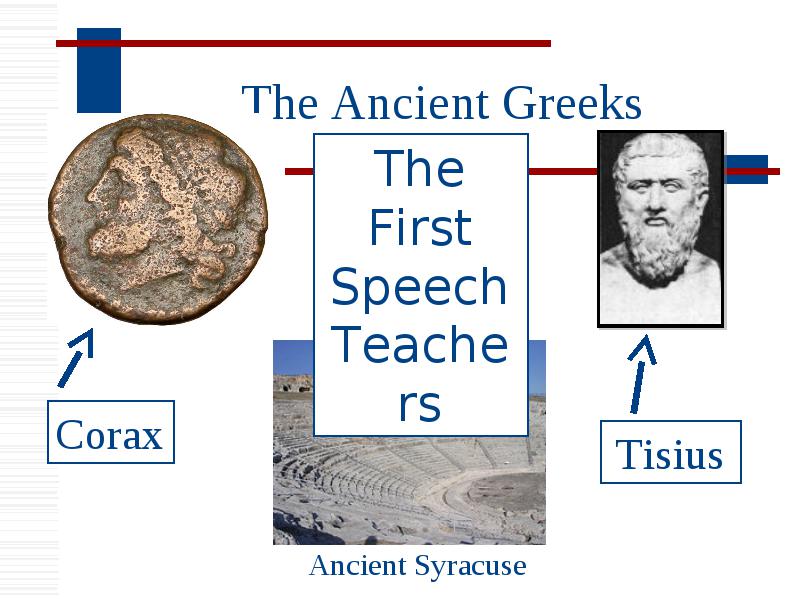 The Ancient Greeks

The First Speech Teachers

Corax

Tisius

Ancient Syracuse